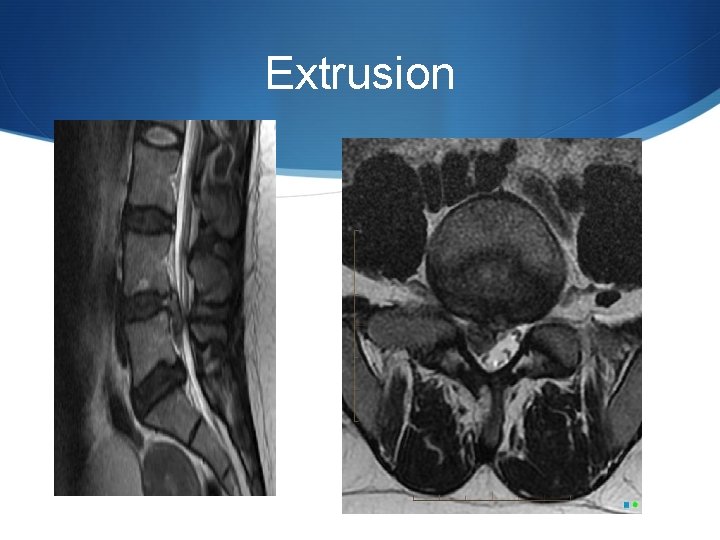 Extrusion